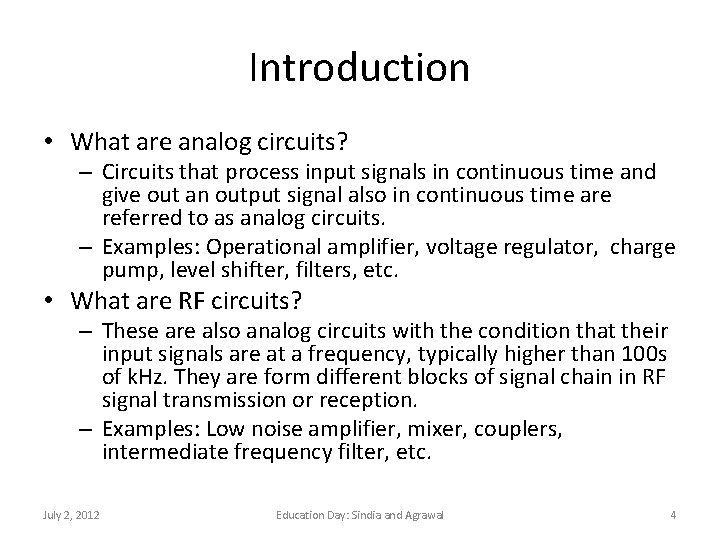 Introduction

• What are analog circuits?
– Circuits that process input signals in continuous time and give out an output signal also in continuous time are referred to as analog circuits.
– Examples: Operational amplifier, voltage regulator, charge pump, level shifter, filters, etc.

• What are RF circuits?
– These are also analog circuits with the condition that their input signals are at a frequency, typically higher than 100s of kHz. They are form different blocks of signal chain in RF signal transmission or reception.
– Examples: Low noise amplifier, mixer, couplers, intermediate frequency filter, etc.

July 2, 2012 Education Day: Sindia and Agrawal 4